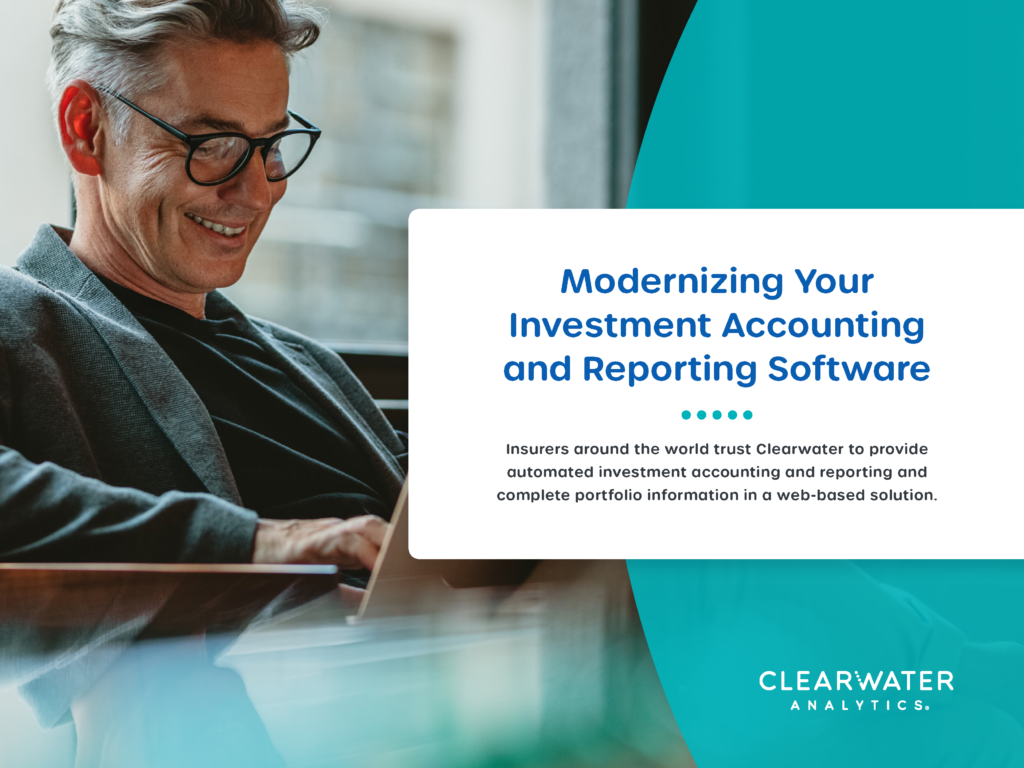 Modernizing Your Investment Accounting and Reporting Software

Insurers around the world trust Clearwater to provide automated investment accounting and reporting and complete portfolio information in a web-based solution.

CLEARWATER
ANALYTICS.